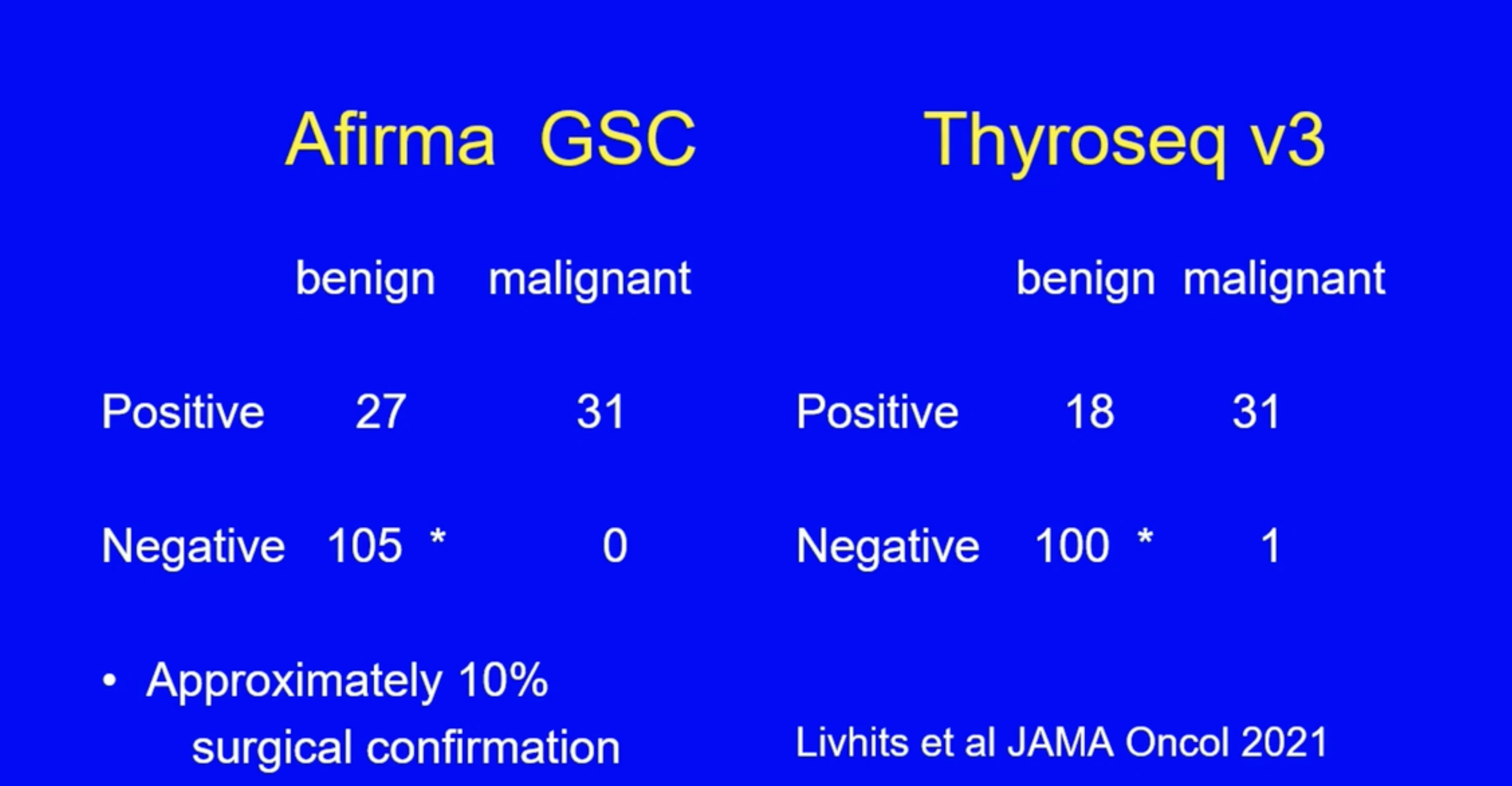 Afirma GSC

| | benign | malignant |
|---|---|---|
| Positive | 27 | 31 |
| Negative | 105 * | 0 |

• Approximately 10% surgical confirmation

Thyroseq v3

| | benign | malignant |
|---|---|---|
| Positive | 18 | 31 |
| Negative | 100 * | 1 |

Livhits et al JAMA Oncol 2021